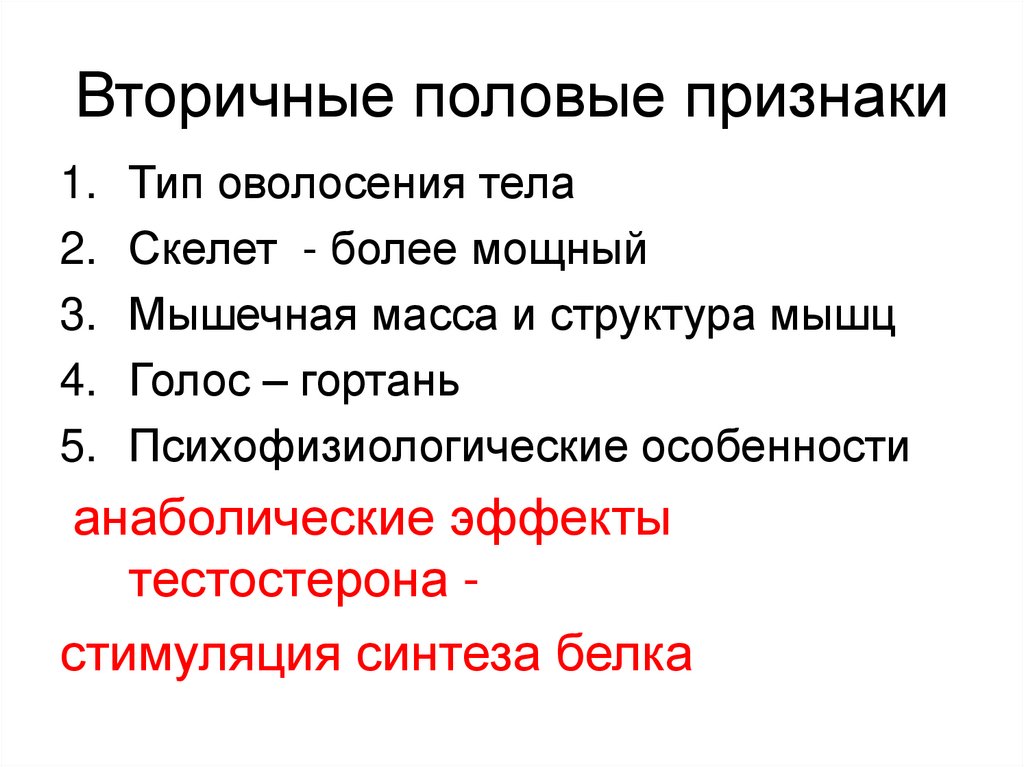 Вторичные половые признаки

1. Тип оволосения тела
2. Скелет - более мощный
3. Мышечная масса и структура мышц
4. Голос – гортань
5. Психофизиологические особенности

анаболические эффекты тестостерона -

стимуляция синтеза белка